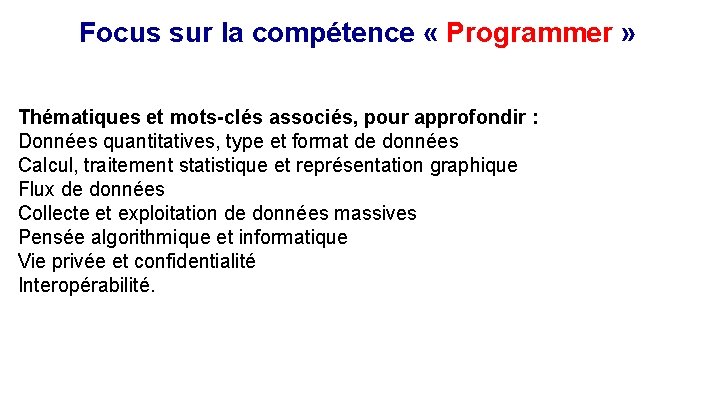 Focus sur la compétence « Programmer »

Thématiques et mots-clés associés, pour approfondir :
Données quantitatives, type et format de données
Calcul, traitement statistique et représentation graphique
Flux de données
Collecte et exploitation de données massives
Pensée algorithmique et informatique
Vie privée et confidentialité
Interopérabilité.